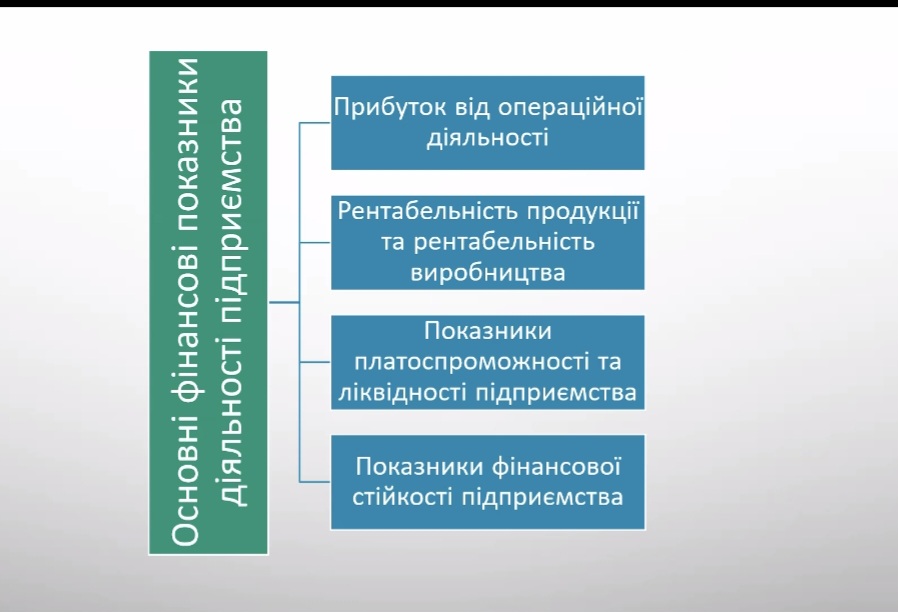 Основні фінансові показники діяльності підприємства

Прибуток від операційної діяльності

Рентабельність продукції та рентабельність виробництва

Показники платоспроможності та ліквідності підприємства

Показники фінансової стійкості підприємства